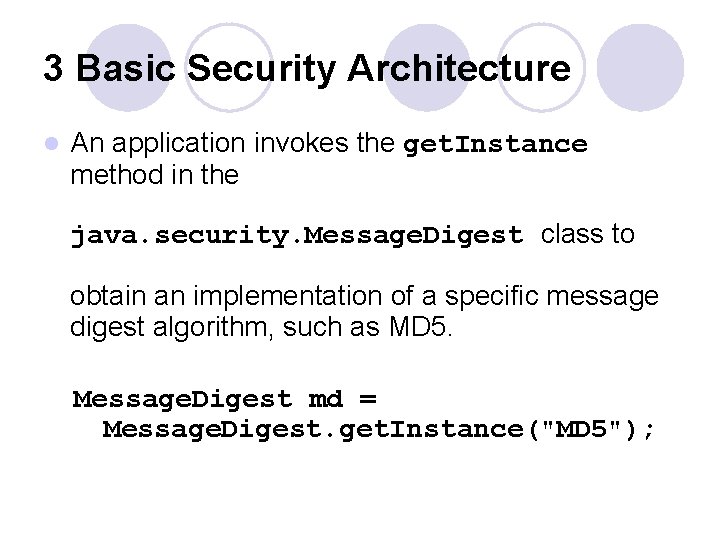 3 Basic Security Architecture

An application invokes the getInstance method in the

java.security.MessageDigest class to

obtain an implementation of a specific message digest algorithm, such as MD5.

MessageDigest md =
MessageDigest.getInstance("MD5");